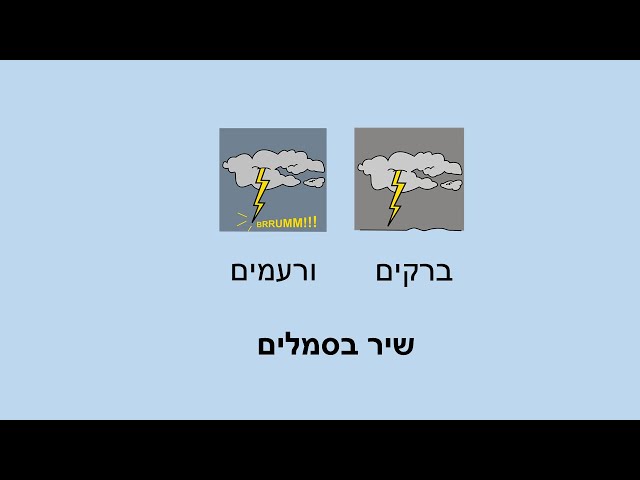 BRRUMM!!!

ברקים ורעמים

שיר בסמלים